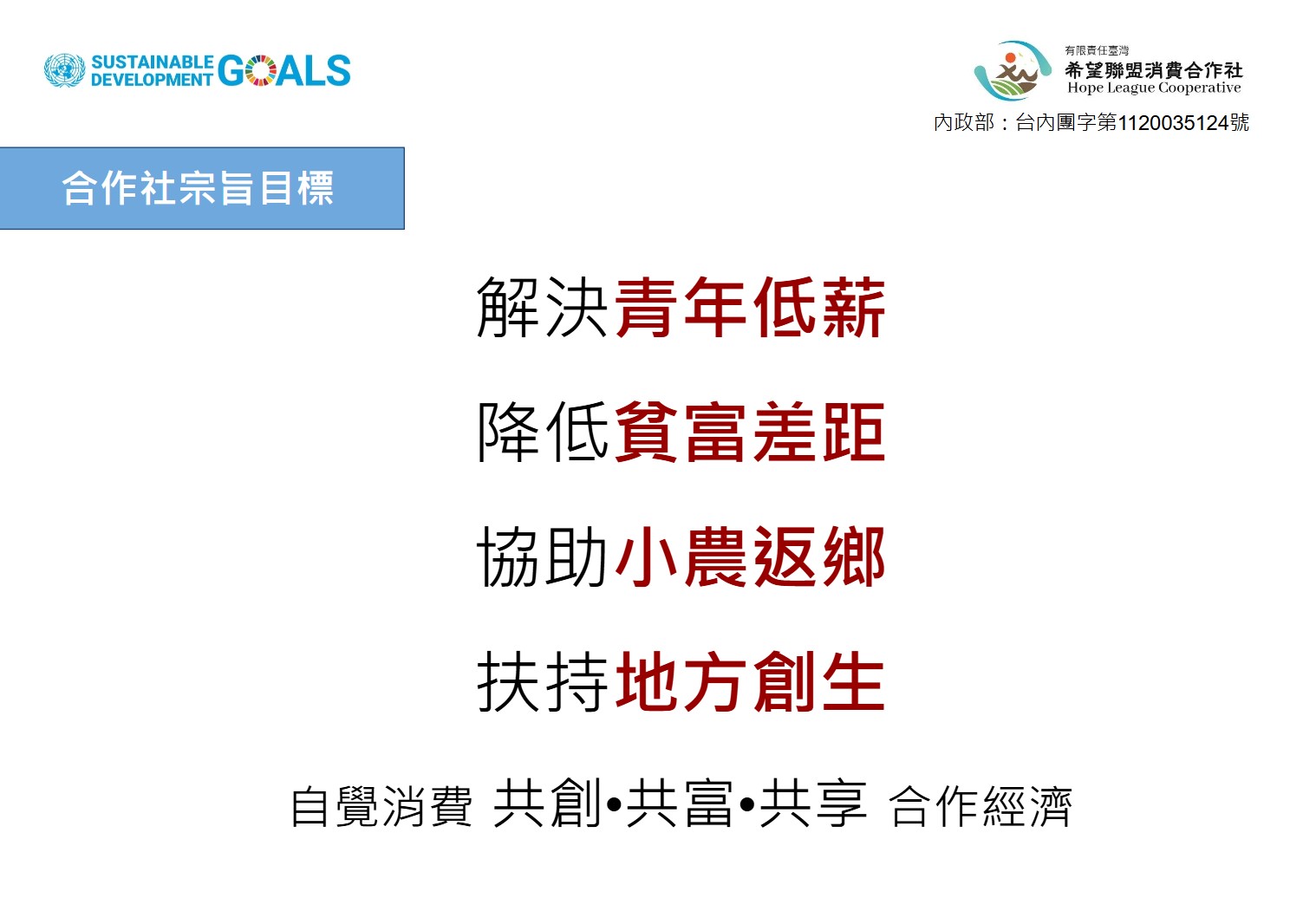 SUSTAINABLE DEVELOPMENT GOALS

有限責任臺灣
希望聯盟消費合作社
Hope League Cooperative
內政部：台內團字第1120035124號

合作社宗旨目標

解決青年低薪

降低貧富差距

協助小農返鄉

扶持地方創生

自覺消費 共創•共富•共享 合作經濟